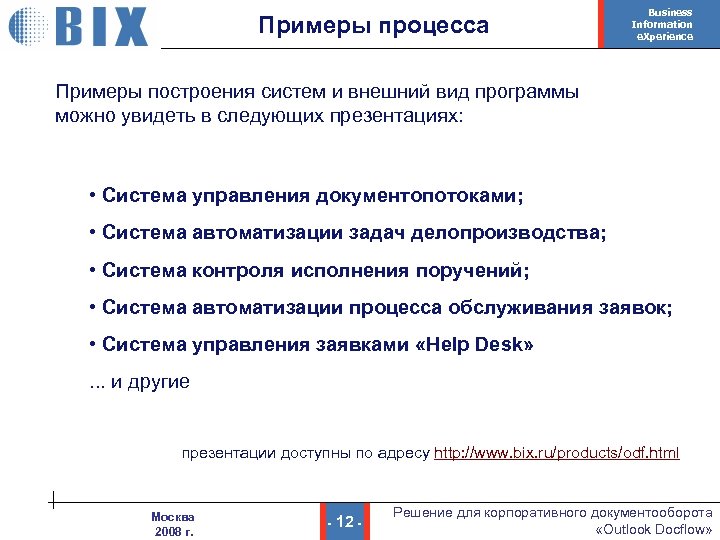 BIX

Примеры процесса

Business Information eXperience

Примеры построения систем и внешний вид программы можно увидеть в следующих презентациях:

• Система управления документопотоками;

• Система автоматизации задач делопроизводства;

• Система контроля исполнения поручений;

• Система автоматизации процесса обслуживания заявок;

• Система управления заявками «Help Desk»

... и другие

презентации доступны по адресу http://www.bix.ru/products/odf.html

Москва 2008 г.

- 12 -

Решение для корпоративного документооборота «Outlook Docflow»